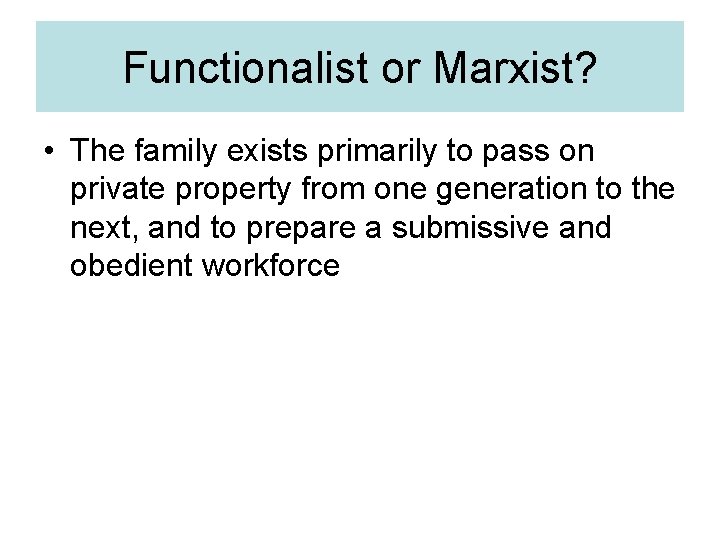 Functionalist or Marxist?

• The family exists primarily to pass on private property from one generation to the next, and to prepare a submissive and obedient workforce